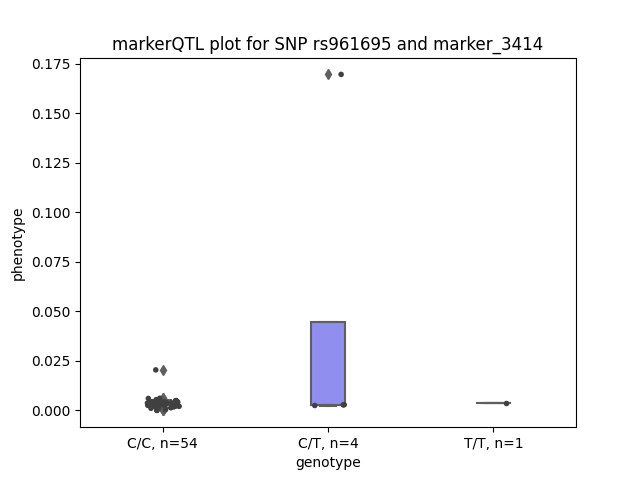 markerQTL plot for SNP rs961695 and marker_3414

phenotype

0.175
0.150
0.125
0.100
0.075
0.050
0.025
0.000

C/C, n=54
C/T, n=4
T/T, n=1

genotype